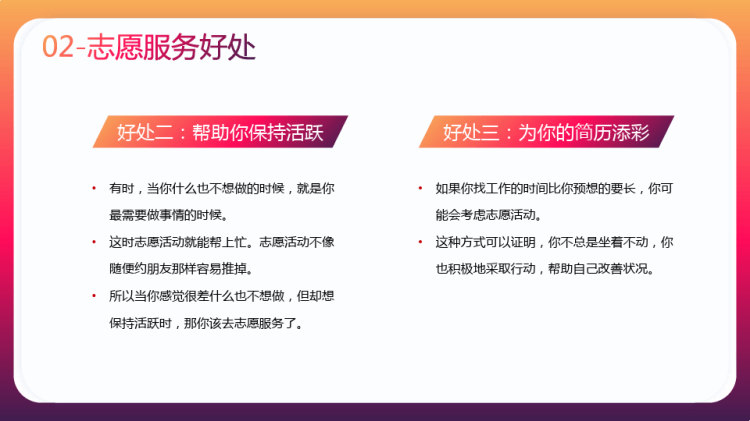 02-志愿服务好处

好处二：帮助你保持活跃

• 有时，当你什么也不想做的时候，就是你最需要做事情的时候。
• 这时志愿活动就能帮上忙。志愿活动不像随便约朋友那样容易推掉。
• 所以当你感觉很差什么也不想做，但却想保持活跃时，那你该去志愿服务了。

好处三：为你的简历添彩

• 如果你找工作的时间比你预想的要长，你可能会考虑志愿活动。
• 这种方式可以证明，你不总是坐着不动，你也积极地采取行动，帮助自己改善状况。